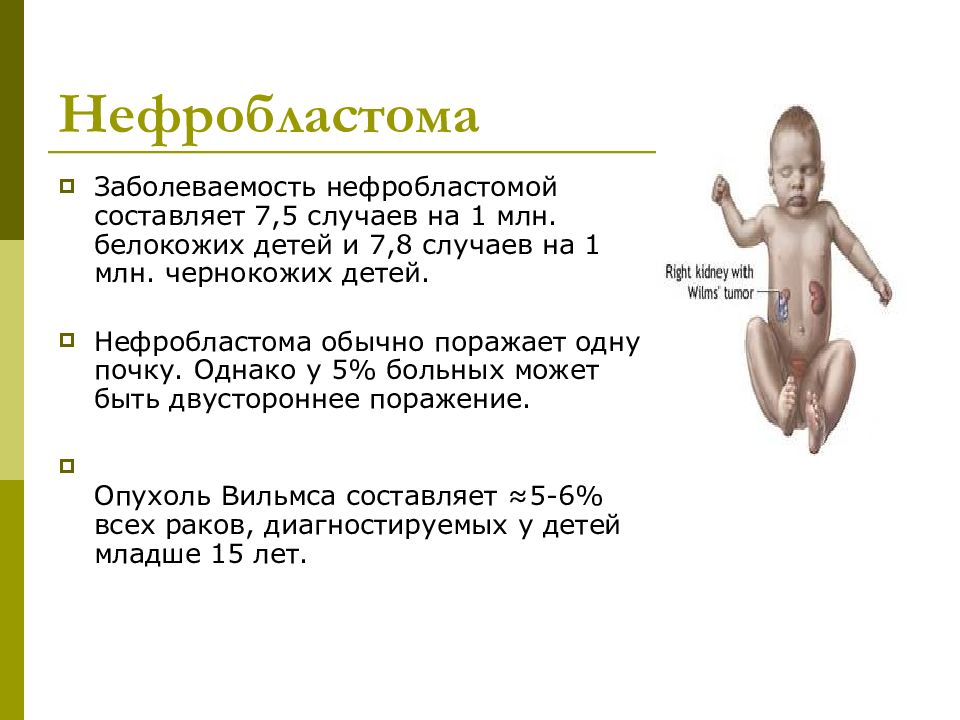 Нефробластома

Заболеваемость нефробластомой составляет 7,5 случаев на 1 млн. белокожих детей и 7,8 случаев на 1 млн. чернокожих детей.

Нефробластома обычно поражает одну почку. Однако у 5% больных может быть двустороннее поражение.

Опухоль Вильмса составляет ≈5-6% всех раков, диагностируемых у детей младше 15 лет.

Right kidney with Wilms' tumor